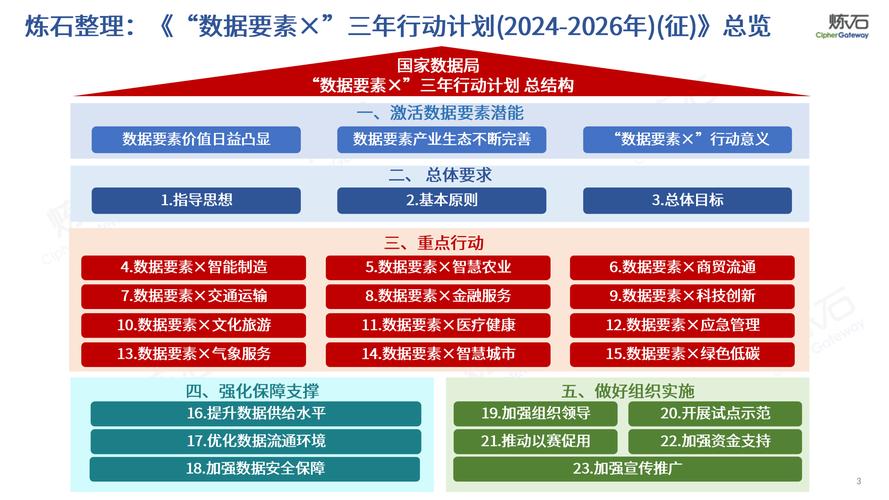 炼石整理：《“数据要素×”三年行动计划(2024-2026年)(征)》总览

炼石
CipherGateway

国家数据局
“数据要素×”三年行动计划 总结构

一、激活数据要素潜能

数据要素价值日益凸显

数据要素产业生态不断完善

“数据要素×”行动意义

二、总体要求

1.指导思想

2.基本原则

3.总体目标

三、重点行动

4.数据要素×智能制造

5.数据要素×智慧农业

6.数据要素×商贸流通

7.数据要素×交通运输

8.数据要素×金融服务

9.数据要素×科技创新

10.数据要素×文化旅游

11.数据要素×医疗健康

12.数据要素×应急管理

13.数据要素×气象服务

14.数据要素×智慧城市

15.数据要素×绿色低碳

四、强化保障支撑

16.提升数据供给水平

17.优化数据流通环境

18.加强数据安全保障

五、做好组织实施

19.加强组织领导

20.开展试点示范

21.推动以赛促用

22.加强资金支持

23.加强宣传推广

3